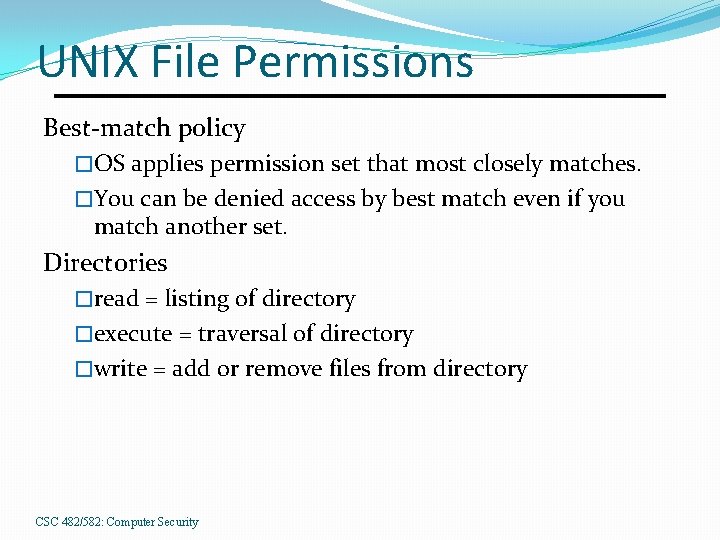 UNIX File Permissions

Best-match policy

□OS applies permission set that most closely matches.

□You can be denied access by best match even if you match another set.

Directories

□read = listing of directory

□execute = traversal of directory

□write = add or remove files from directory

CSC 482/582: Computer Security